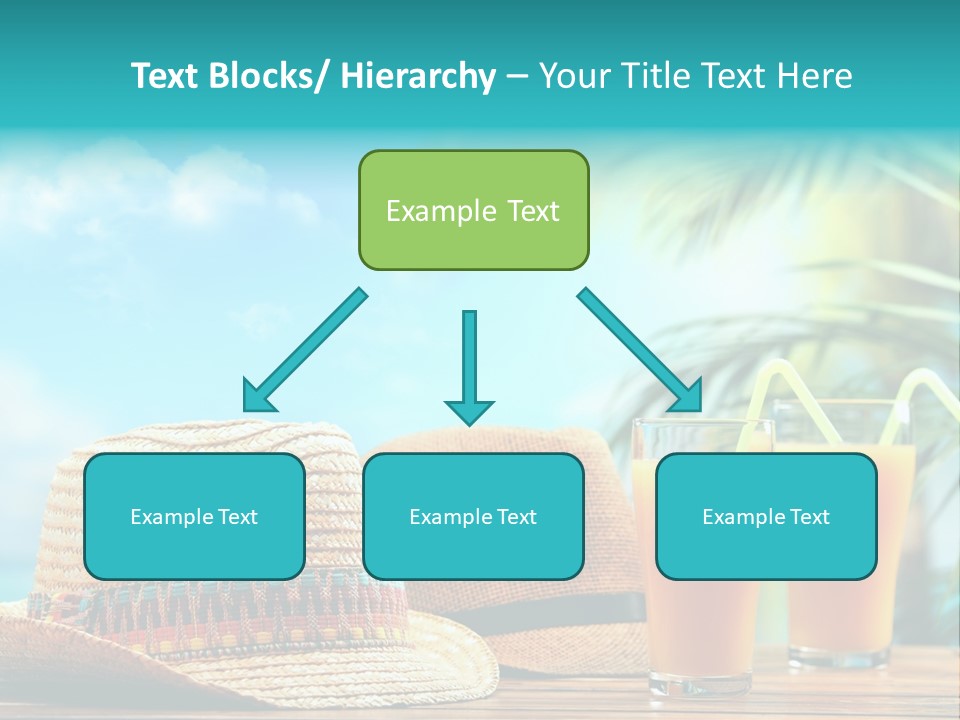 Text Blocks/ Hierarchy – Your Title Text Here

Example Text

Example Text

Example Text

Example Text